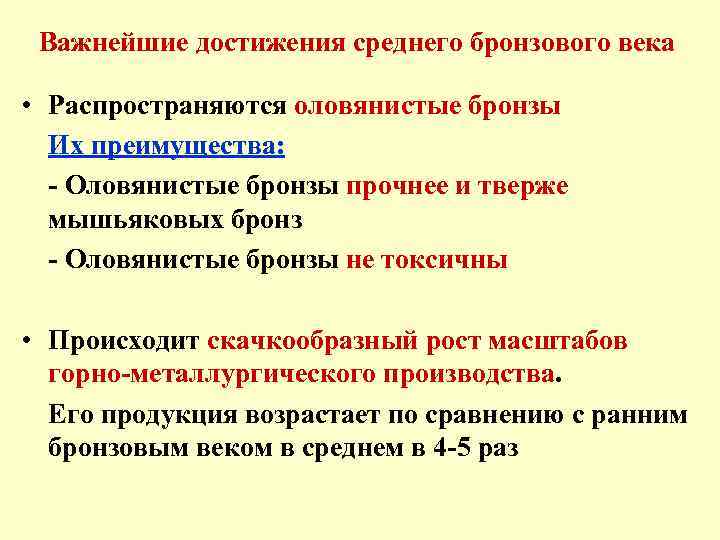 Важнейшие достижения среднего бронзового века

• Распространяются оловянистые бронзы

Их преимущества:

- Оловянистые бронзы прочнее и тверже мышьяковых бронз

- Оловянистые бронзы не токсичны

• Происходит скачкообразный рост масштабов горно-металлургического производства.

Его продукция возрастает по сравнению с ранним бронзовым веком в среднем в 4-5 раз